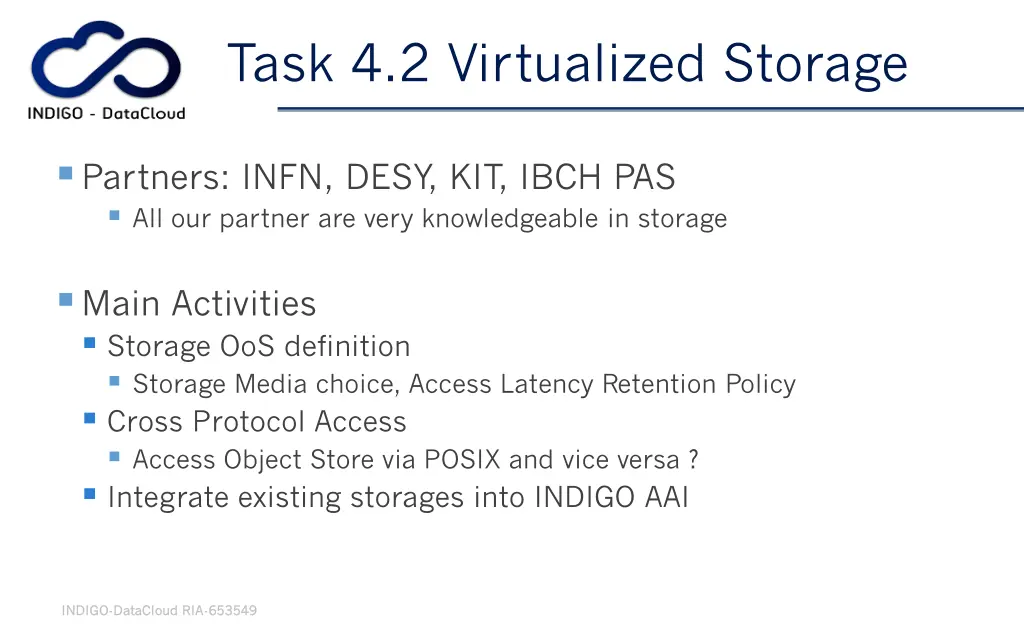 INDIGO - DataCloud

Task 4.2 Virtualized Storage

Partners: INFN, DESY, KIT, IBCH PAS
All our partner are very knowledgeable in storage

Main Activities
Storage OoS definition
Storage Media choice, Access Latency Retention Policy
Cross Protocol Access
Access Object Store via POSIX and vice versa ?
Integrate existing storages into INDIGO AAI

INDIGO-DataCloud RIA-653549